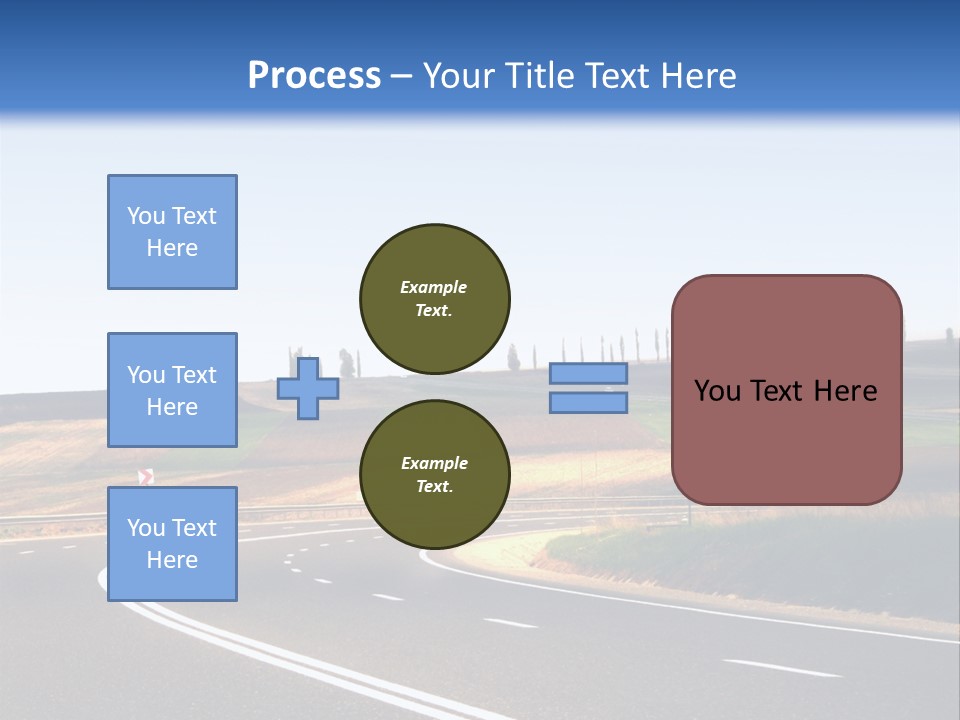 Process – Your Title Text Here

You Text Here

You Text Here

You Text Here

Example Text.

Example Text.

You Text Here